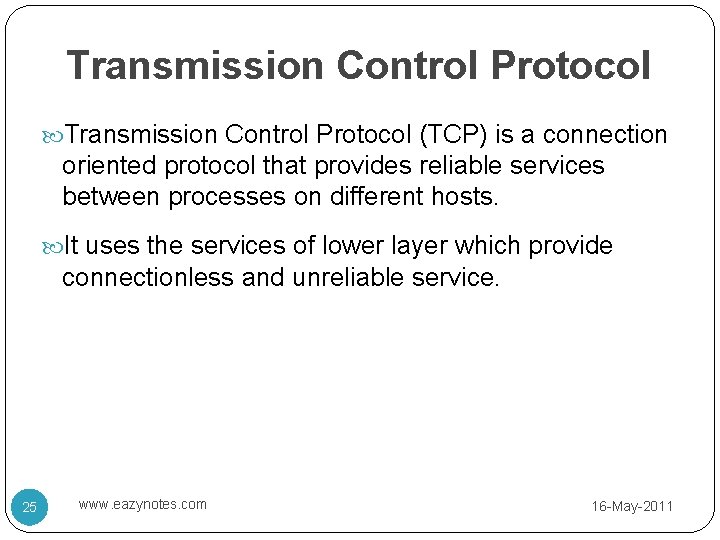 Transmission Control Protocol

Transmission Control Protocol (TCP) is a connection oriented protocol that provides reliable services between processes on different hosts.

It uses the services of lower layer which provide connectionless and unreliable service.

25 www.eazynotes.com 16-May-2011